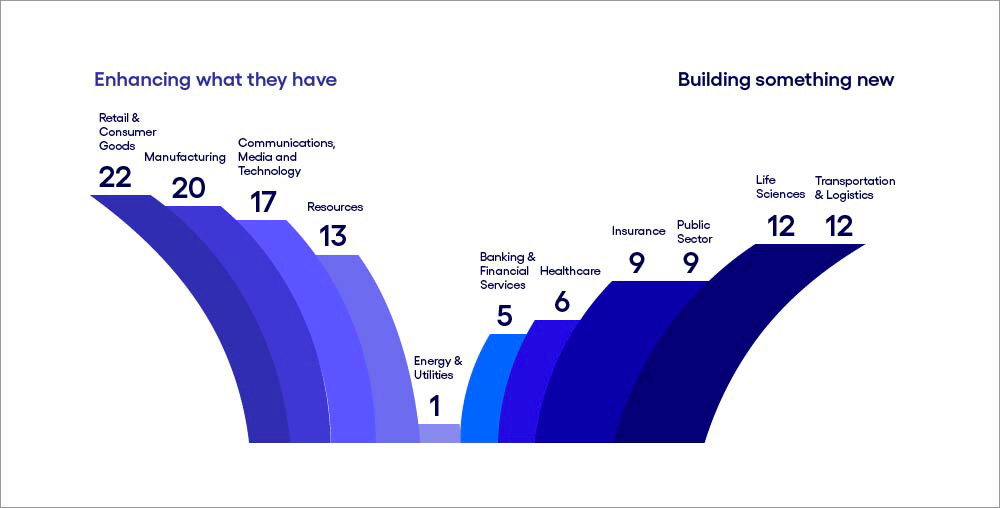 Enhancing what they have

Building something new

Retail & Consumer Goods
22

Manufacturing
20

Communications, Media and Technology
17

Resources
13

Energy & Utilities
1

Banking & Financial Services
5

Healthcare
6

Insurance
9

Public Sector
9

Life Sciences
12

Transportation & Logistics
12